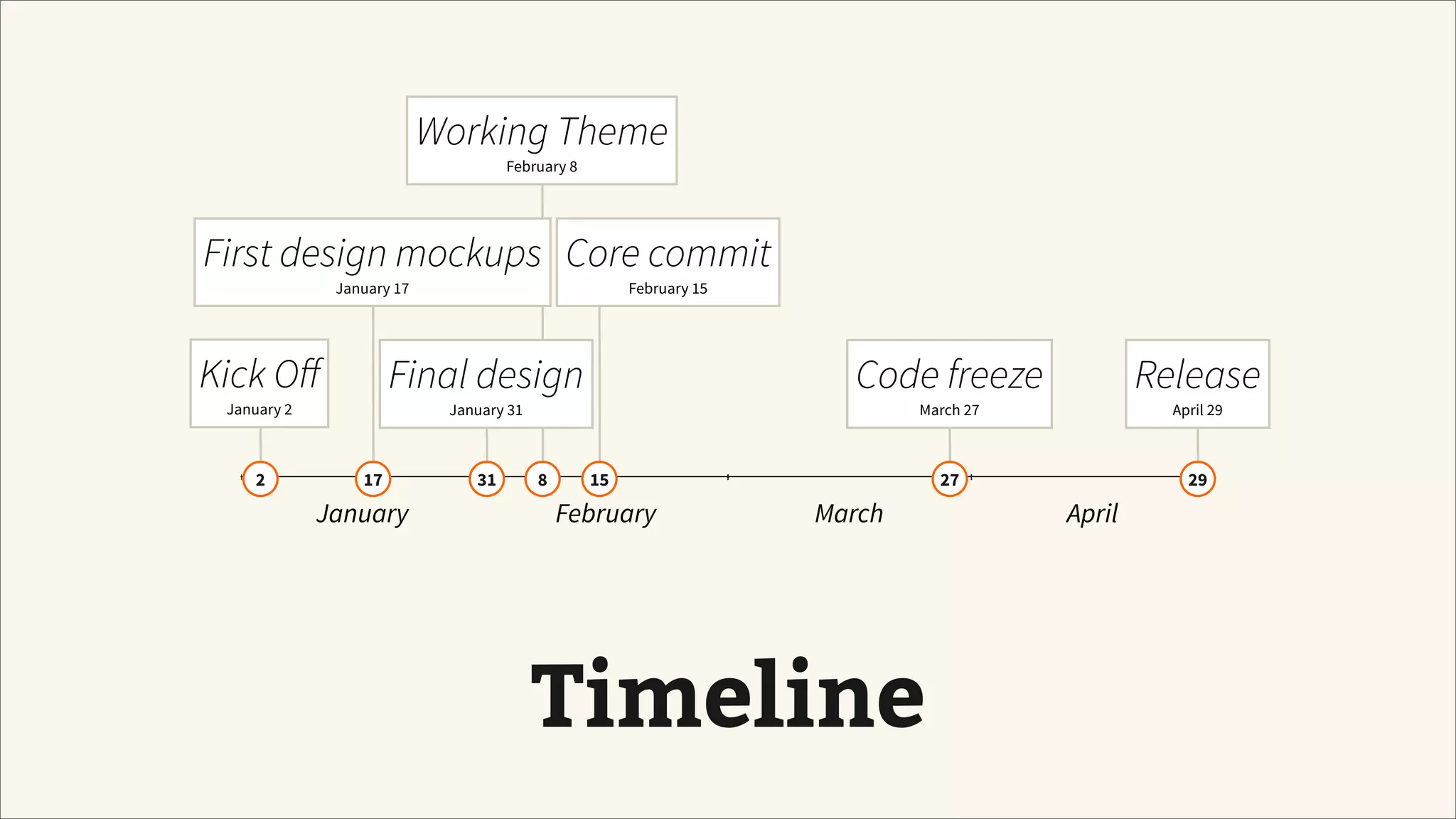 Working Theme
February 8

First design mockups
January 17

Core commit
February 15

Kick Off
January 2

Final design
January 31

Code freeze
March 27

Release
April 29

2 17 31 8 15 27 29

January February March April

Timeline